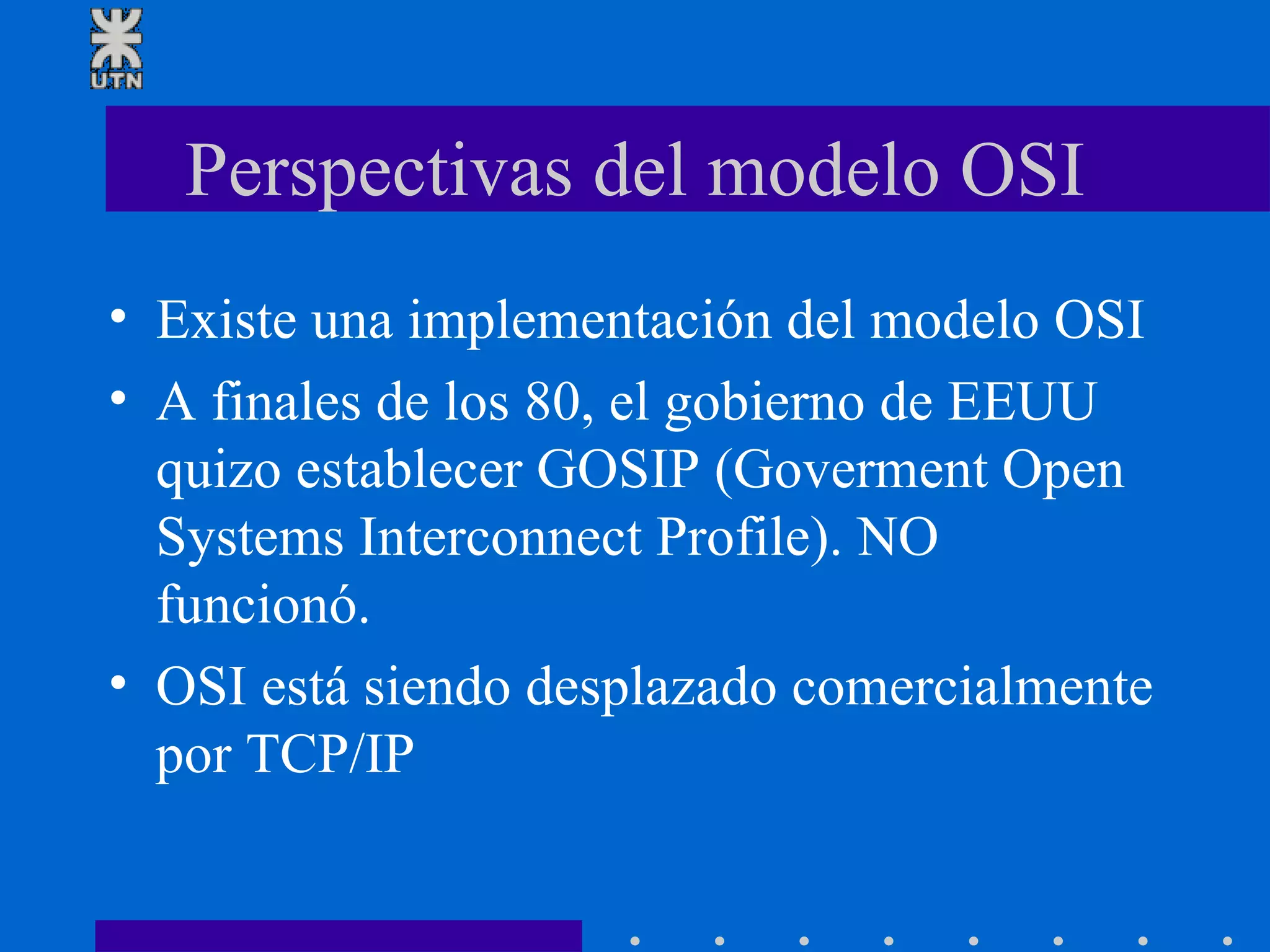 UTN

Perspectivas del modelo OSI

• Existe una implementación del modelo OSI
• A finales de los 80, el gobierno de EEUU quizo establecer GOSIP (Goverment Open Systems Interconnect Profile). NO funcionó.
• OSI está siendo desplazado comercialmente por TCP/IP